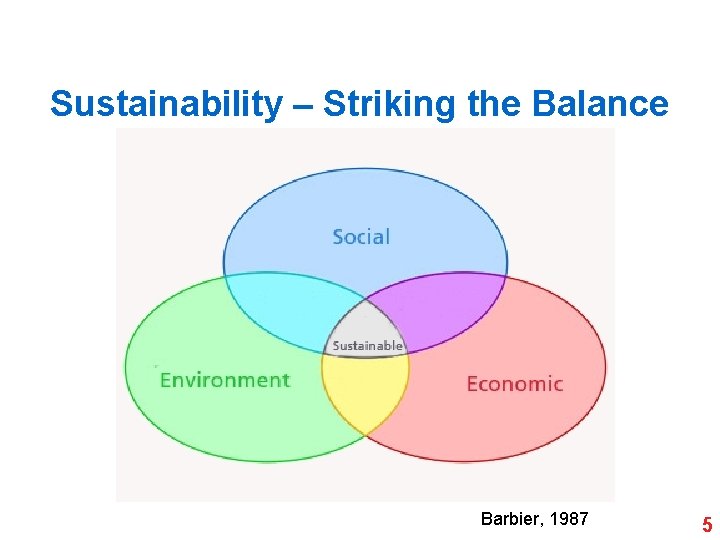 Sustainability – Striking the Balance

Social

Sustainable

Environment

Economic

Barbier, 1987

5